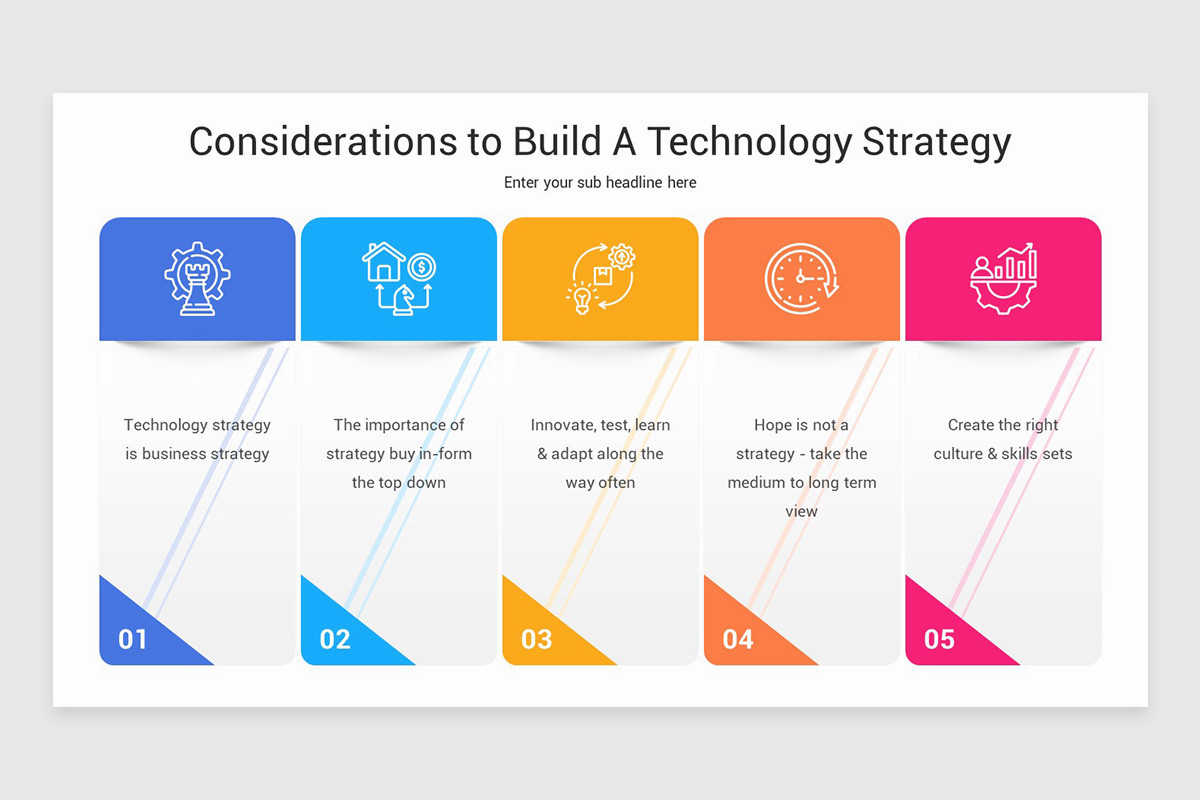 Considerations to Build A Technology Strategy

Enter your sub headline here

Technology strategy is business strategy

01

The importance of strategy buy in-form the top down

02

Innovate, test, learn & adapt along the way often

03

Hope is not a strategy - take the medium to long term view

04

Create the right culture & skills sets

05